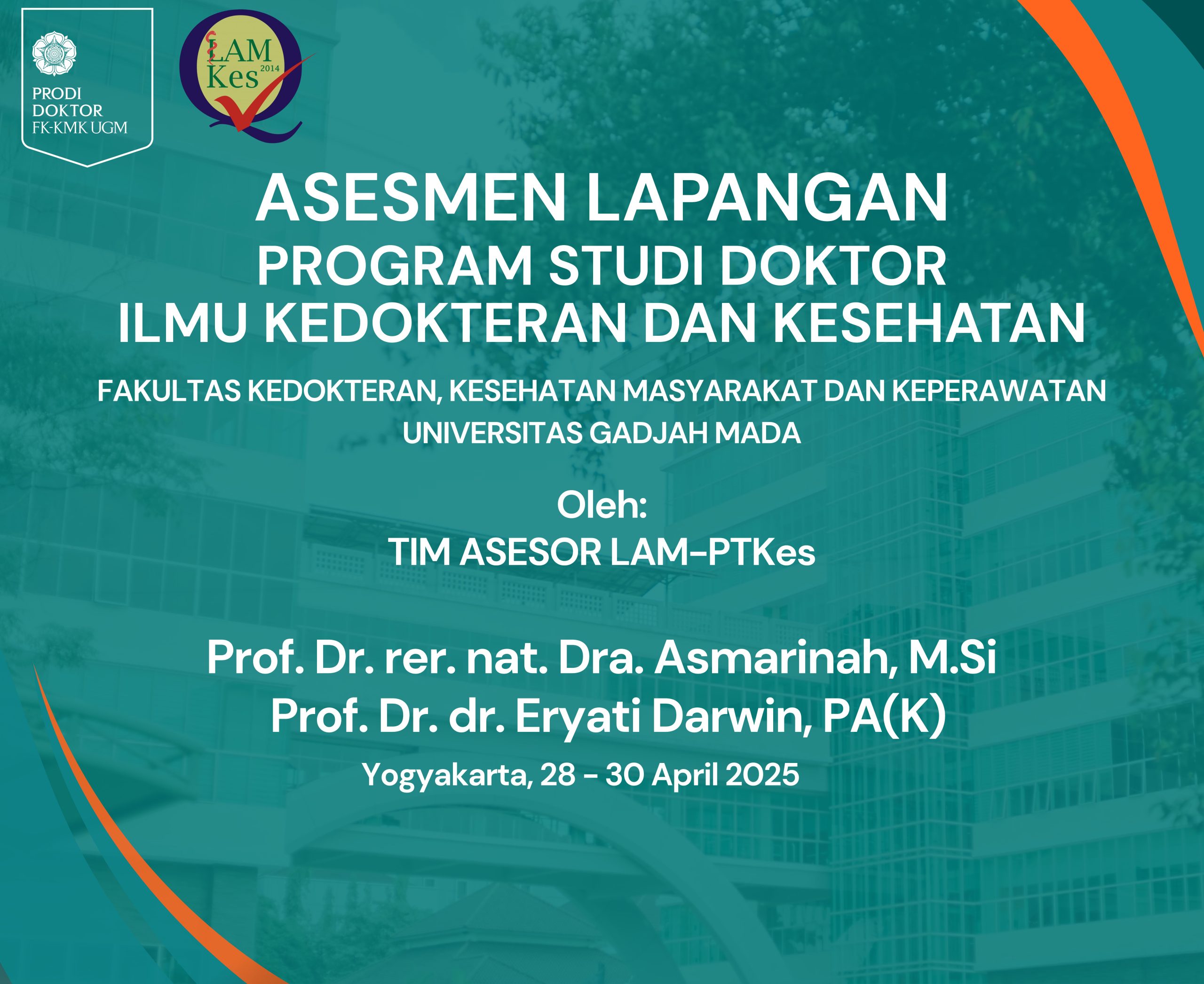 PRODI
DOKTOR
FK-KMK UGM

LAM
Kes
2014

ASESMEN LAPANGAN
PROGRAM STUDI DOKTOR
ILMU KEDOKTERAN DAN KESEHATAN

FAKULTAS KEDOKTERAN, KESEHATAN MASYARAKAT DAN KEPERAWATAN
UNIVERSITAS GADJAH MADA

Oleh:
TIM ASESOR LAM-PTKes

Prof. Dr. rer. nat. Dra. Asmarinah, M.Si
Prof. Dr. dr. Eryati Darwin, PA(K)
Yogyakarta, 28 - 30 April 2025